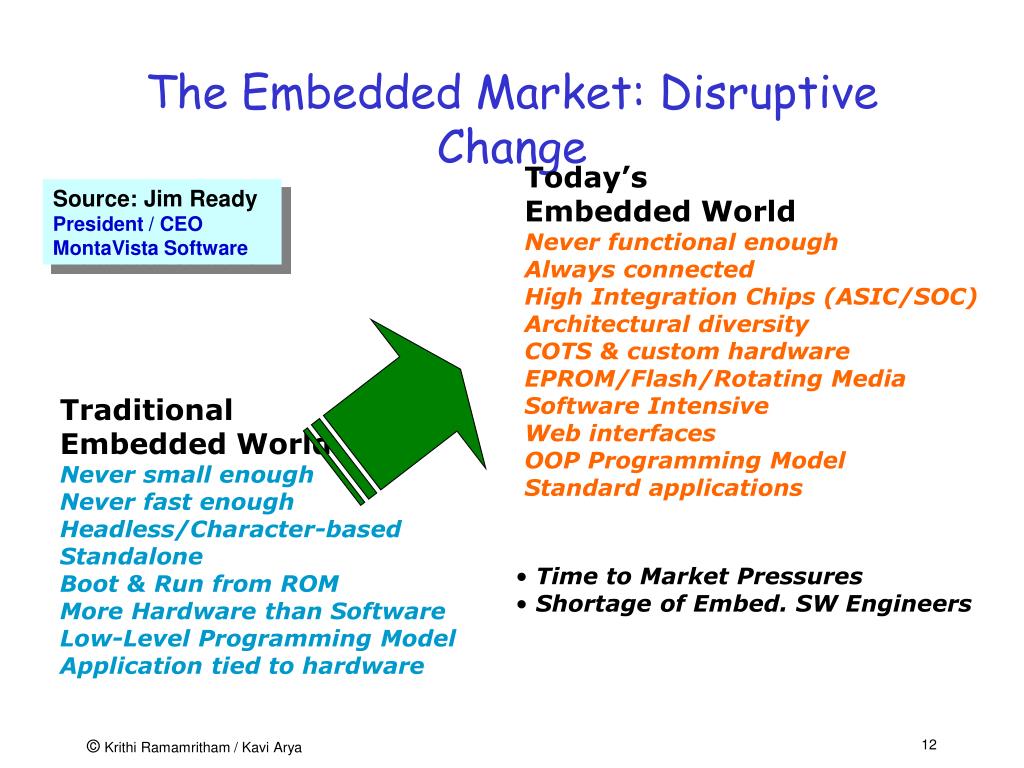 The Embedded Market: Disruptive Change

Source: Jim Ready
President / CEO
MontaVista Software

Today's
Embedded World
Never functional enough
Always connected
High Integration Chips (ASIC/SOC)
Architectural diversity
COTS & custom hardware
EPROM/Flash/Rotating Media
Software Intensive
Web interfaces
OOP Programming Model
Standard applications

Traditional
Embedded World
Never small enough
Never fast enough
Headless/Character-based
Standalone
Boot & Run from ROM
More Hardware than Software
Low-Level Programming Model
Application tied to hardware

• Time to Market Pressures
• Shortage of Embed. SW Engineers

© Krithi Ramamritham / Kavi Arya

12